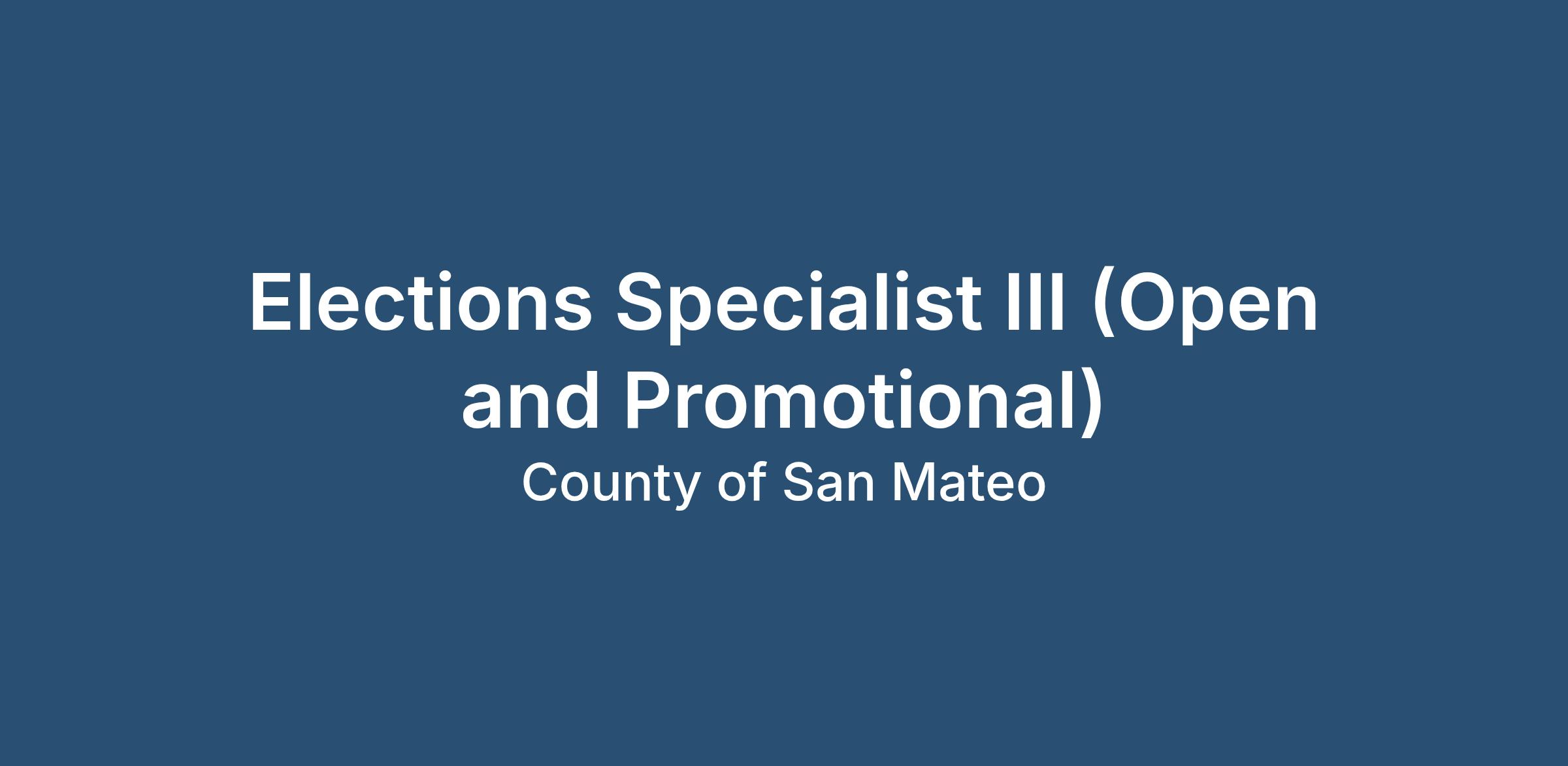 Elections Specialist III (Open and Promotional)

County of San Mateo